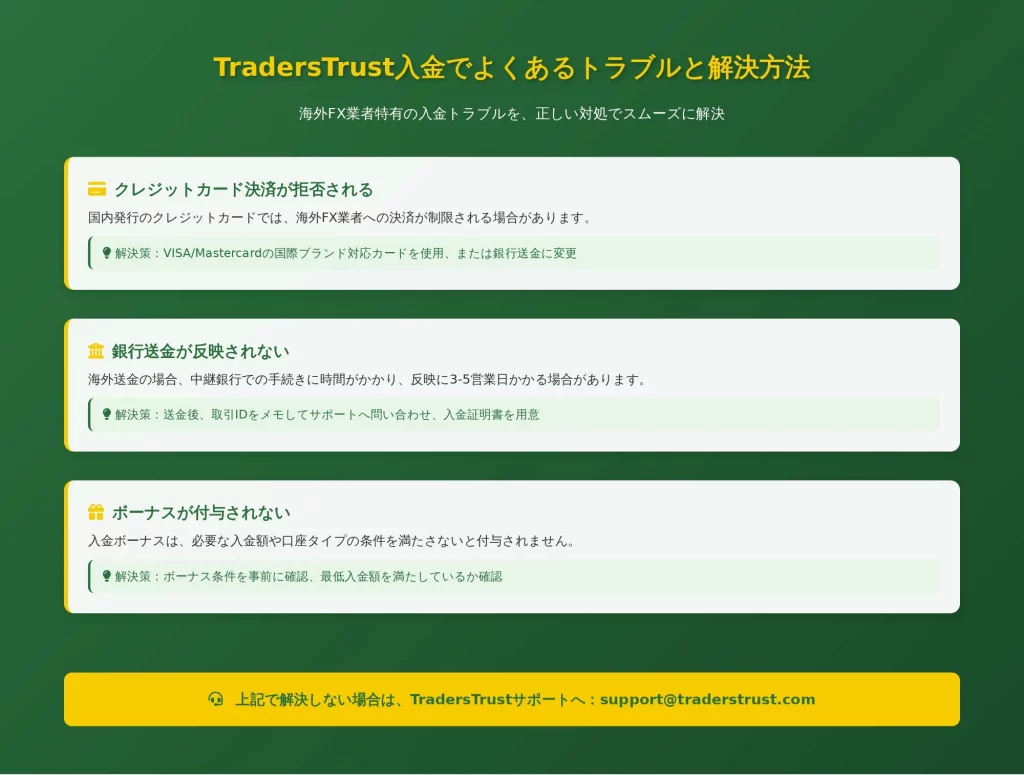 TradersTrust入金でよくあるトラブルと解決方法

海外FX業者特有の入金トラブルを、正しい対処でスムーズに解決

クレジットカード決済が拒否される

国内発行のクレジットカードでは、海外FX業者への決済が制限される場合があります。

解決策：VISA/Mastercardの国際ブランド対応カードを使用、または銀行送金に変更

銀行送金が反映されない

海外送金の場合、中継銀行での手続きに時間がかかり、反映に3-5営業日かかる場合があります。

解決策：送金後、取引IDをメモしてサポートへ問い合わせ、入金証明書を用意

ボーナスが付与されない

入金ボーナスは、必要な入金額や口座タイプの条件を満たさないと付与されません。

解決策：ボーナス条件を事前に確認、最低入金額を満たしているか確認

上記で解決しない場合は、TradersTrustサポートへ：support@traderstrust.com